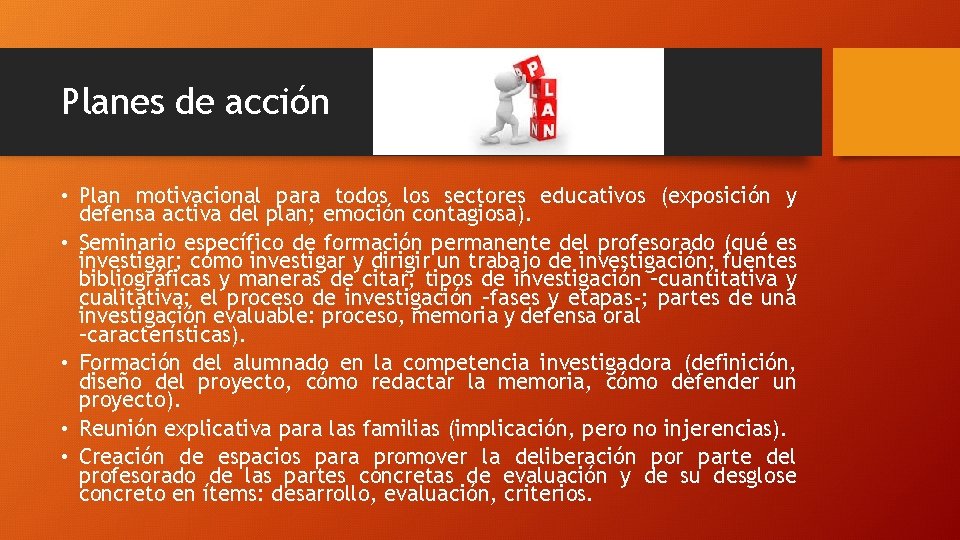 Planes de acción

PLAN

• Plan motivacional para todos los sectores educativos (exposición y defensa activa del plan; emoción contagiosa).
• Seminario específico de formación permanente del profesorado (qué es investigar; cómo investigar y dirigir un trabajo de investigación; fuentes bibliográficas y maneras de citar; tipos de investigación –cuantitativa y cualitativa; el proceso de investigación –fases y etapas-; partes de una investigación evaluable: proceso, memoria y defensa oral –características).
• Formación del alumnado en la competencia investigadora (definición, diseño del proyecto, cómo redactar la memoria, cómo defender un proyecto).
• Reunión explicativa para las familias (implicación, pero no injerencias).
• Creación de espacios para promover la deliberación por parte del profesorado de las partes concretas de evaluación y de su desglose concreto en ítems: desarrollo, evaluación, criterios.